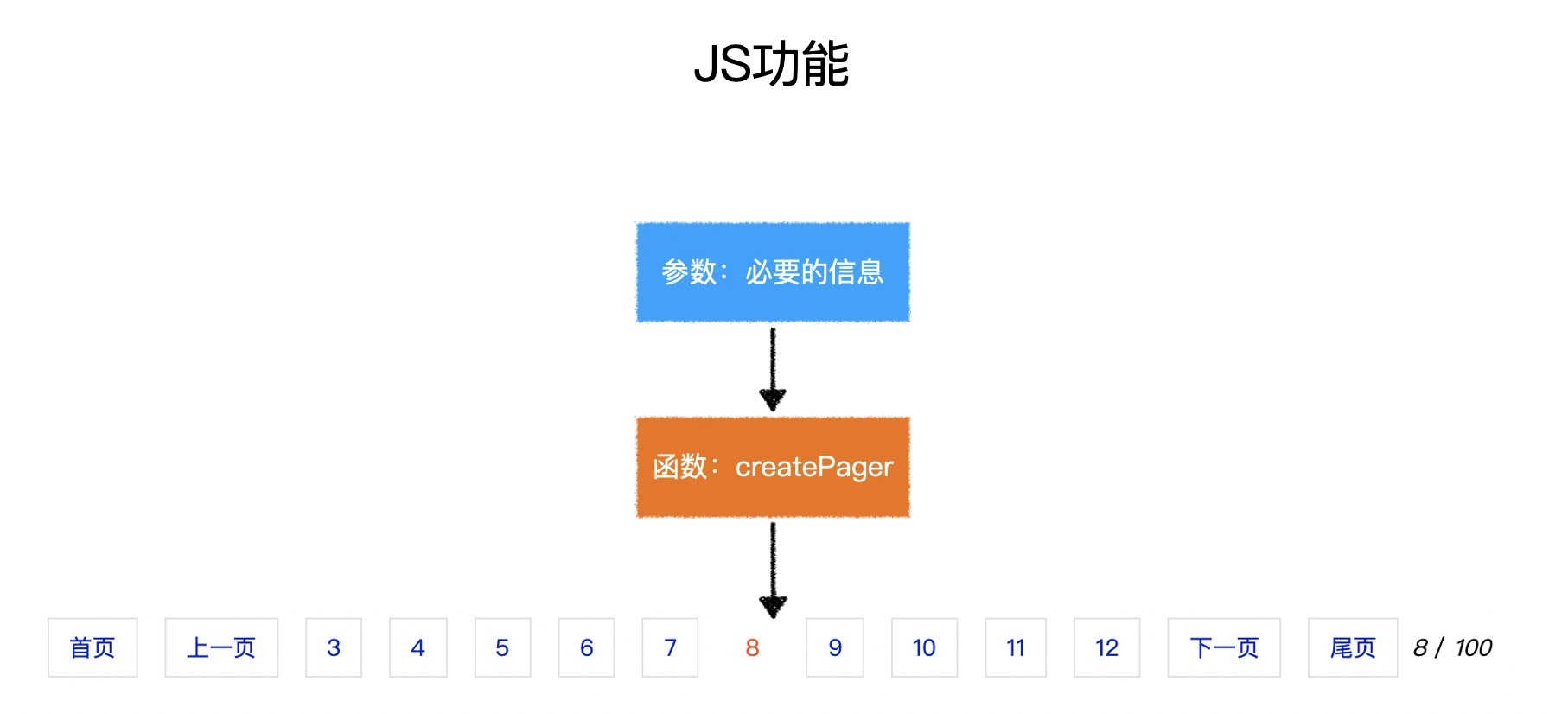 JS功能

参数：必要的信息

函数：createPager

首页 上一页 3 4 5 6 7 8 9 10 11 12 下一页 尾页 8 / 100